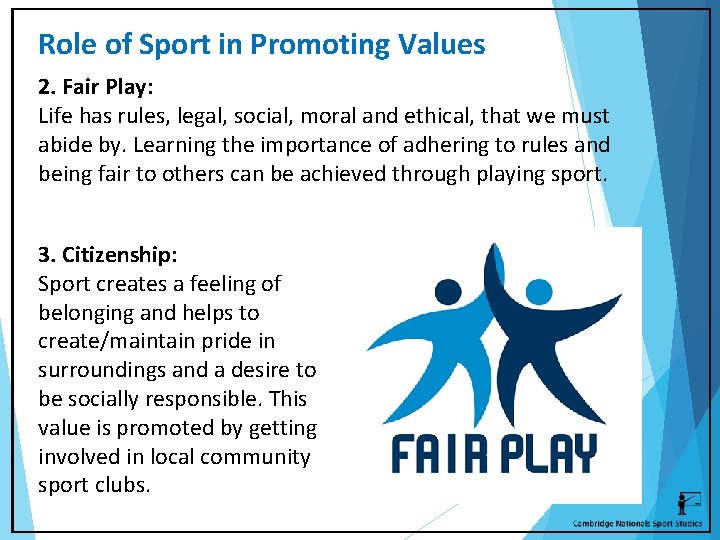 Role of Sport in Promoting Values

2. Fair Play:
Life has rules, legal, social, moral and ethical, that we must abide by. Learning the importance of adhering to rules and being fair to others can be achieved through playing sport.

3. Citizenship:
Sport creates a feeling of belonging and helps to create/maintain pride in surroundings and a desire to be socially responsible. This value is promoted by getting involved in local community sport clubs.

FAIR PLAY

Cambridge Nationals Sport Studies